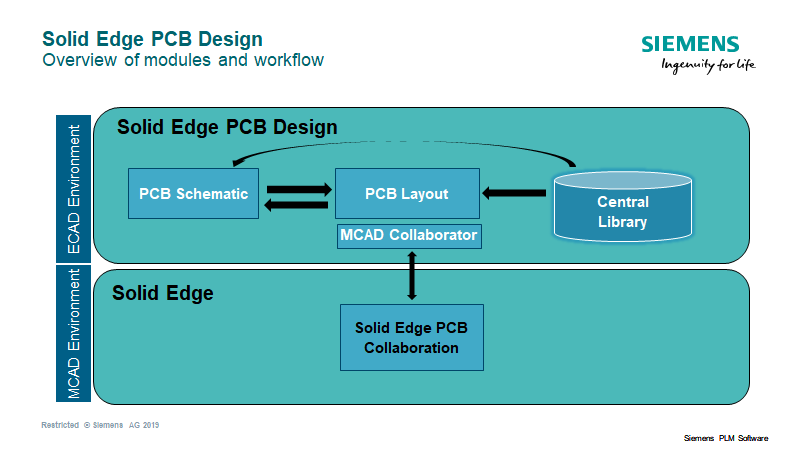 Solid Edge PCB Design
Overview of modules and workflow

SIEMENS
Ingenuity for life

ECAD Environment

Solid Edge PCB Design

PCB Schematic

PCB Layout

Central Library

MCAD Collaborator

MCAD Environment

Solid Edge

Solid Edge PCB Collaboration

Restricted © Siemens AG 2019

Siemens PLM Software